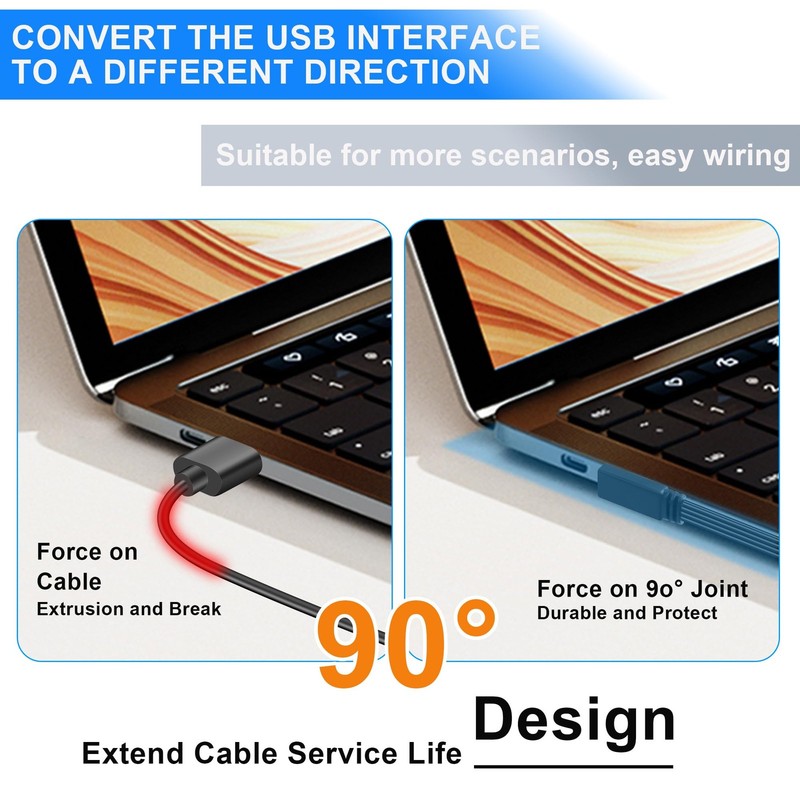 CONVERT THE USB INTERFACE TO A DIFFERENT DIRECTION

Suitable for more scenarios, easy wiring

Force on Cable
Extrusion and Break

Force on 9o° Joint
Durable and Protect

90°

Design

Extend Cable Service Life